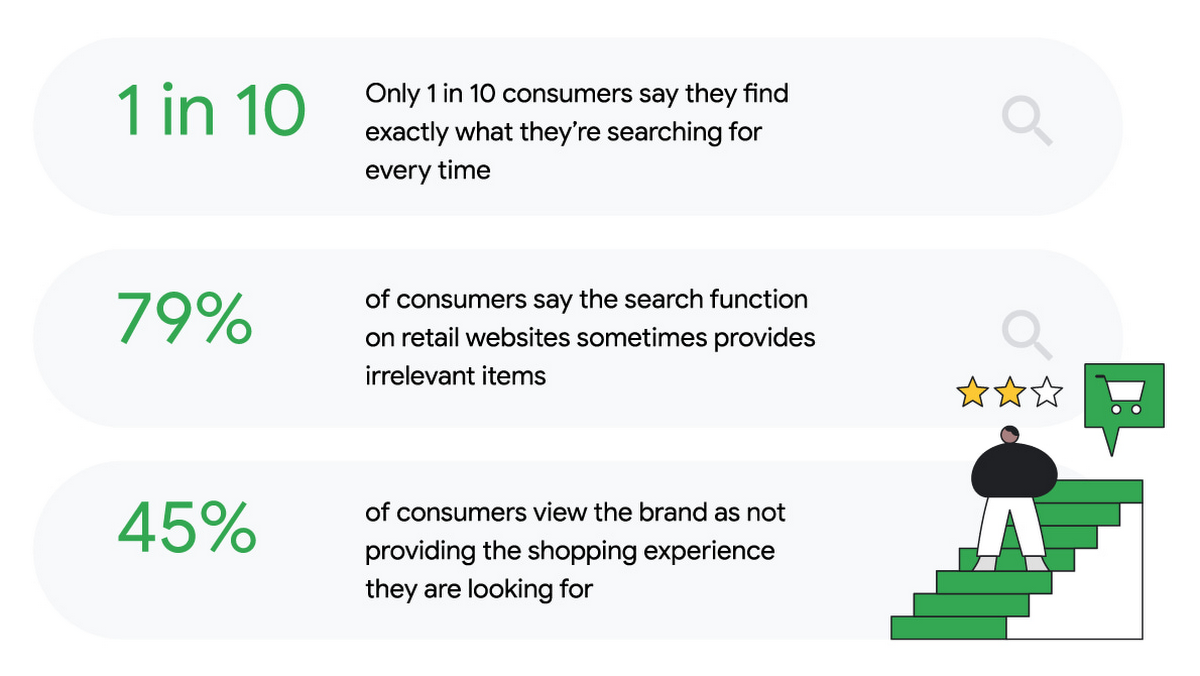 1 in 10

Only 1 in 10 consumers say they find exactly what they're searching for every time

79%

of consumers say the search function on retail websites sometimes provides irrelevant items

45%

of consumers view the brand as not providing the shopping experience they are looking for